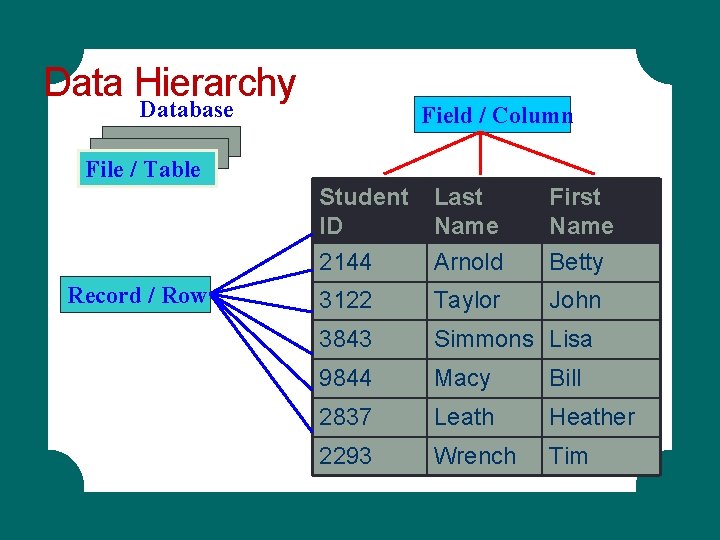 Data Hierarchy

Database

File / Table

Field / Column

Record / Row

| Student ID | Last Name | First Name |
|---|---|---|
| 2144 | Arnold | Betty |
| 3122 | Taylor | John |
| 3843 | Simmons | Lisa |
| 9844 | Macy | Bill |
| 2837 | Leath | Heather |
| 2293 | Wrench | Tim |